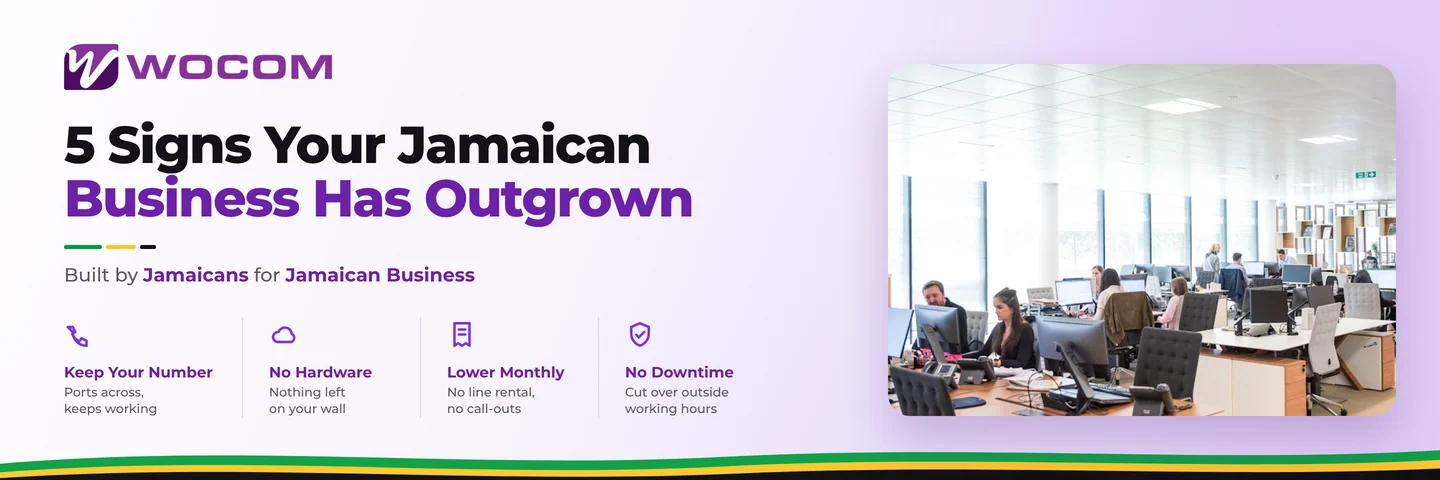 WOCOM

5 Signs Your Jamaican Business Has Outgrown

Built by Jamaicans for Jamaican Business

Keep Your Number
Ports across, keeps working

No Hardware
Nothing left on your wall

Lower Monthly
No line rental, no call-outs

No Downtime
Cut over outside working hours